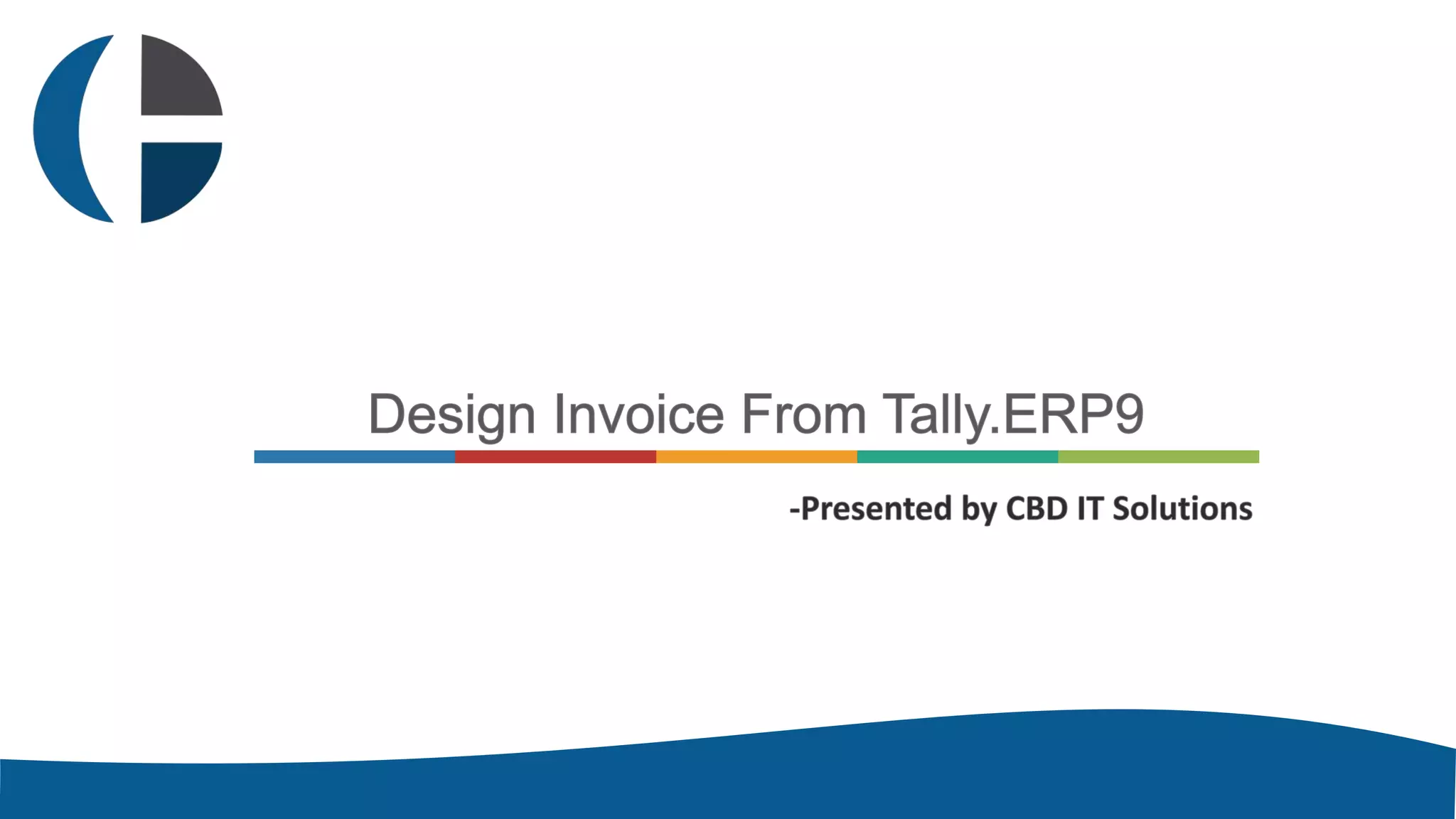 Design Invoice From Tally.ERP9

-Presented by CBD IT Solutions